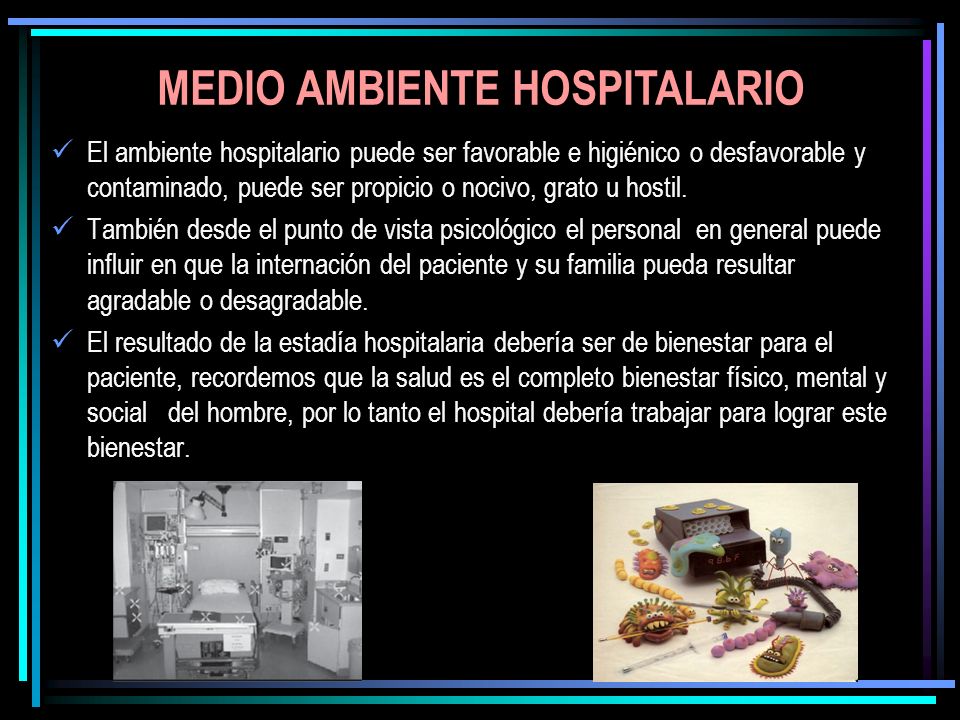 MEDIO AMBIENTE HOSPITALARIO

✓ El ambiente hospitalario puede ser favorable e higiénico o desfavorable y contaminado, puede ser propicio o nocivo, grato u hostil.

✓ También desde el punto de vista psicológico el personal en general puede influir en que la internación del paciente y su familia pueda resultar agradable o desagradable.

✓ El resultado de la estadía hospitalaria debería ser de bienestar para el paciente, recordemos que la salud es el completo bienestar físico, mental y social del hombre, por lo tanto el hospital debería trabajar para lograr este bienestar.